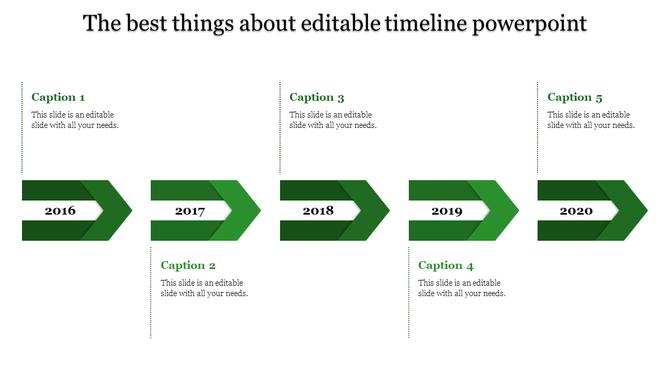 The best things about editable timeline powerpoint

Caption 1
This slide is an editable slide with all your needs.

Caption 3
This slide is an editable slide with all your needs.

Caption 5
This slide is an editable slide with all your needs.

2016

2017

2018

2019

2020

Caption 2
This slide is an editable slide with all your needs.

Caption 4
This slide is an editable slide with all your needs.